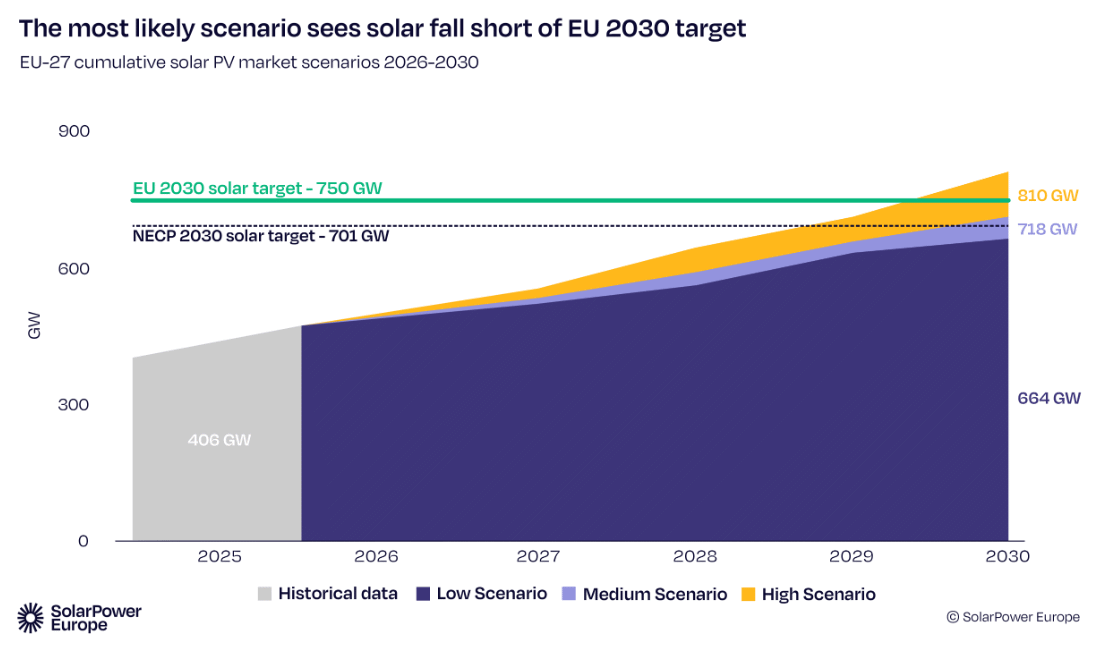 The most likely scenario sees solar fall short of EU 2030 target

EU-27 cumulative solar PV market scenarios 2026-2030

900

600

300

0

GW

EU 2030 solar target - 750 GW

NECP 2030 solar target - 701 GW

810 GW

718 GW

664 GW

406 GW

2025 2026 2027 2028 2029 2030

Historical data Low Scenario Medium Scenario High Scenario

SolarPower Europe

© SolarPower Europe